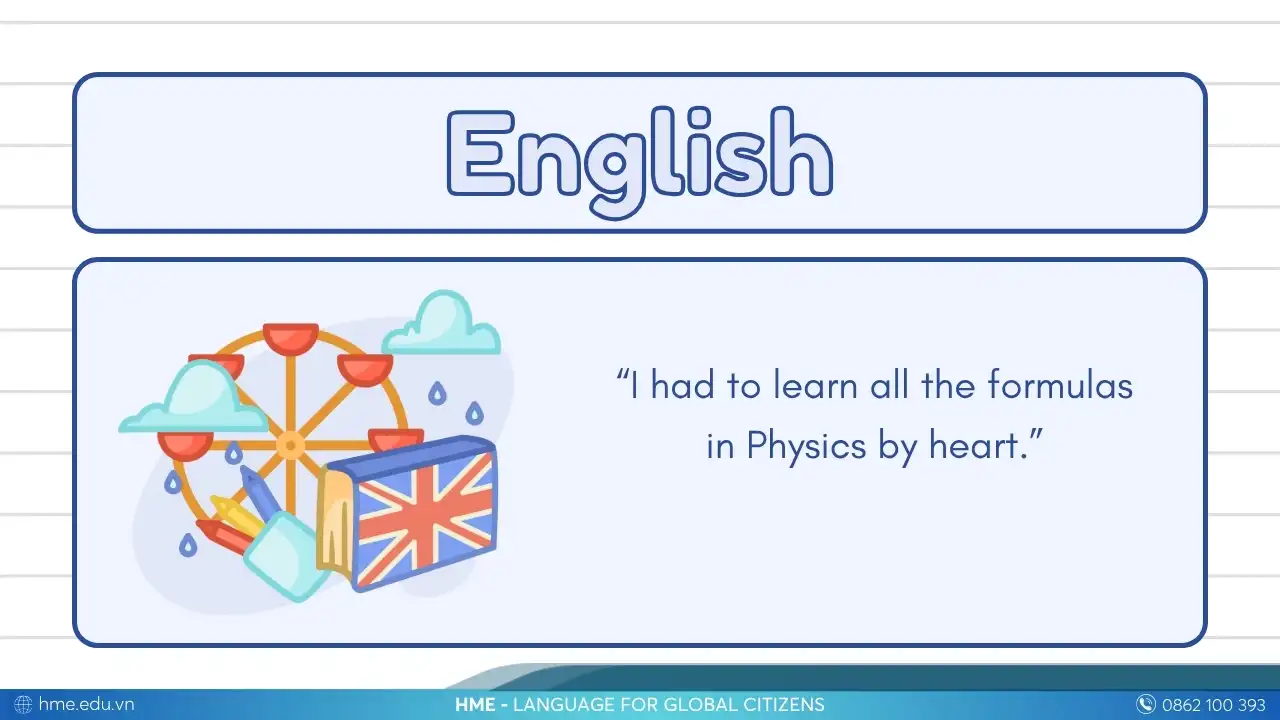 English

“I had to learn all the formulas in Physics by heart.”

hme.edu.vn

HME - LANGUAGE FOR GLOBAL CITIZENS

0862 100 393